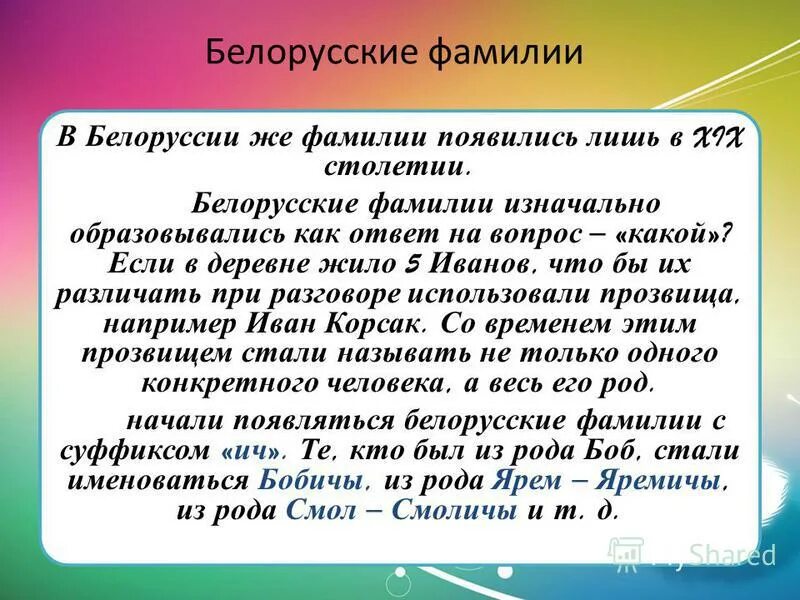 Белорусские фамилии

В Белоруссии же фамилии появились лишь в XIX столетии.

Белорусские фамилии изначально образовывались как ответ на вопрос – «какой»? Если в деревне жило 5 Иванов, что бы их различать при разговоре использовали прозвища, например Иван Корсак. Со временем этим прозвищем стали называть не только одного конкретного человека, а весь его род.

начали появляться белорусские фамилии с суффиксом «ич». Те, кто был из рода Боб, стали именоваться Бобичы, из рода Ярем – Яремичы, из рода Смол – Смоличы и т. д.

MyShared